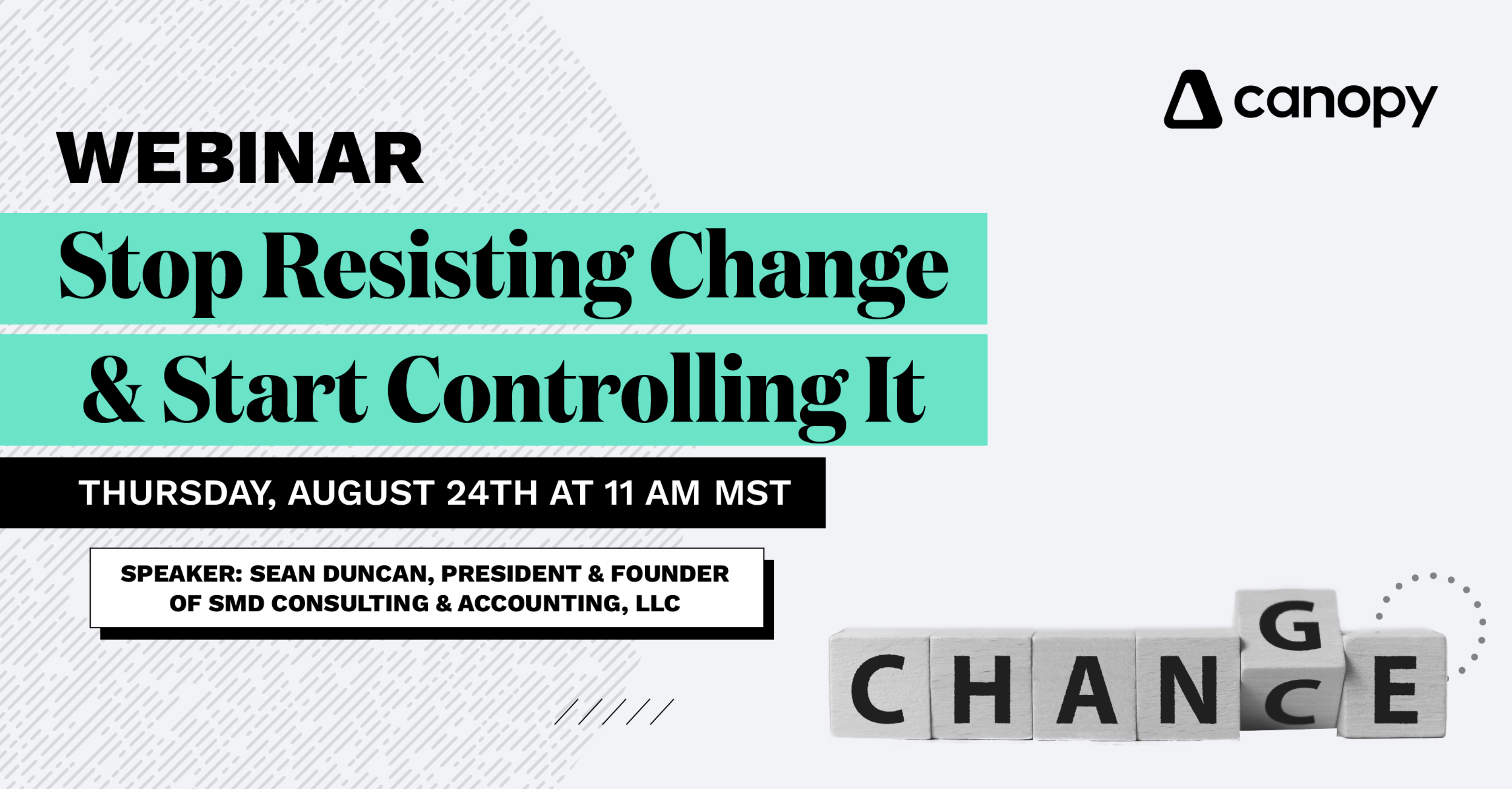 canopy

WEBINAR

Stop Resisting Change & Start Controlling It

THURSDAY, AUGUST 24TH AT 11 AM MST

SPEAKER: SEAN DUNCAN, PRESIDENT & FOUNDER OF SMD CONSULTING & ACCOUNTING, LLC

C H A N G C E